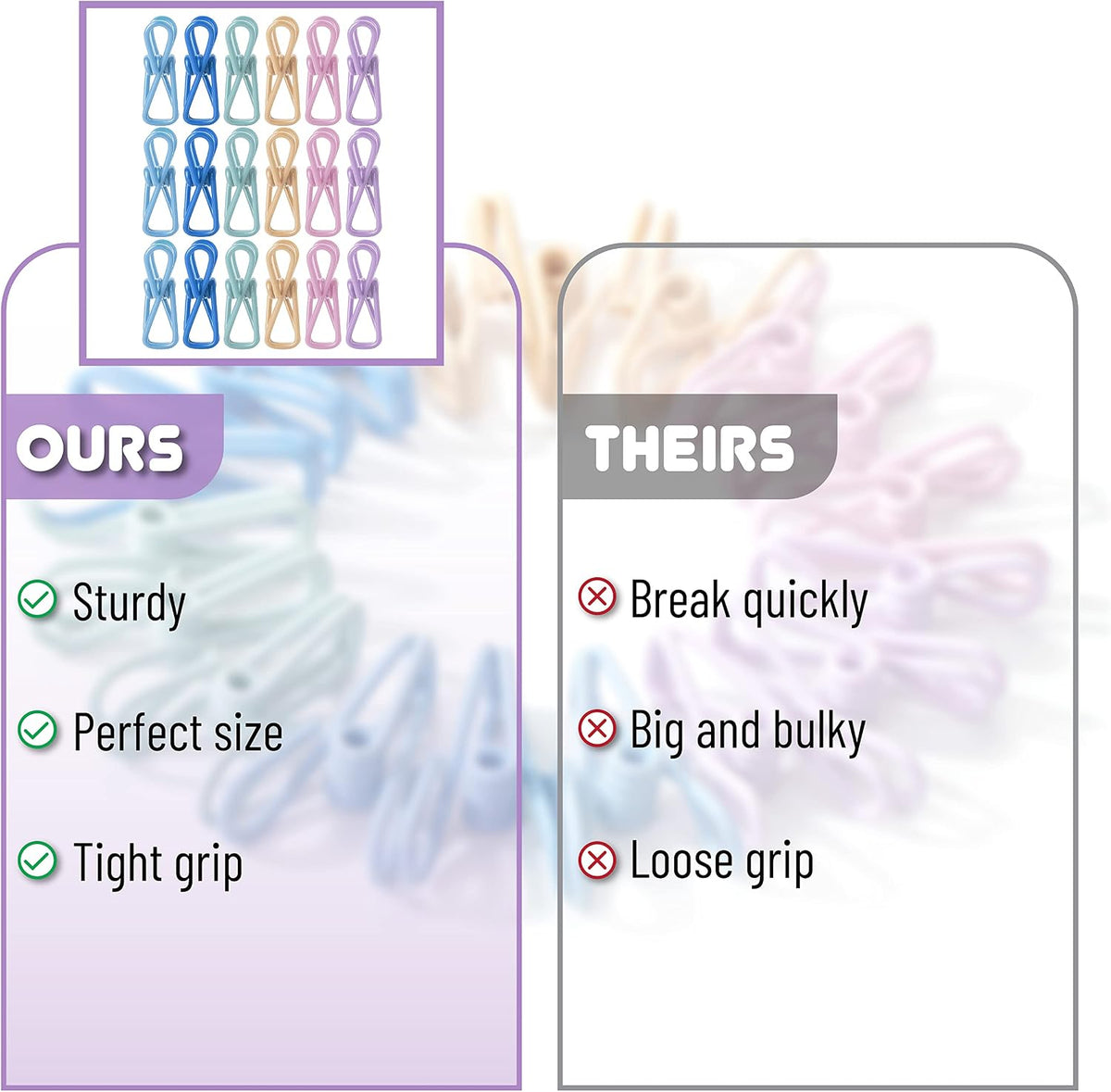 OURS

Sturdy

Perfect size

Tight grip

THEIRS

Break quickly

Big and bulky

Loose grip